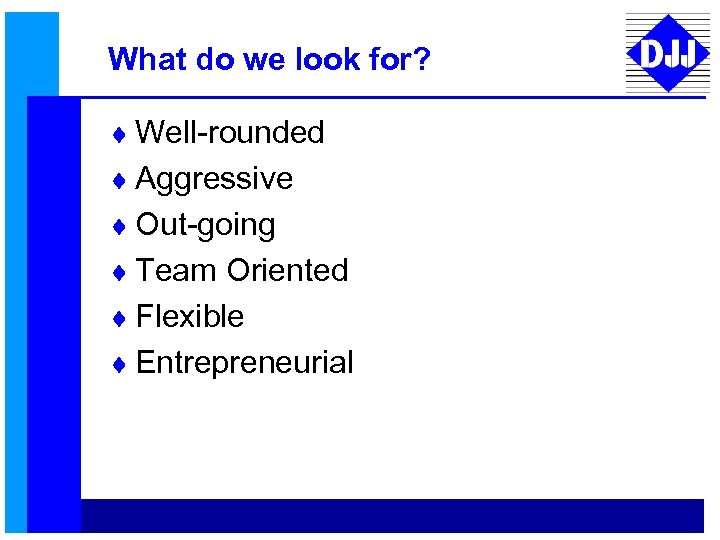 What do we look for?

DJJ

♦ Well-rounded
♦ Aggressive
♦ Out-going
♦ Team Oriented
♦ Flexible
♦ Entrepreneurial